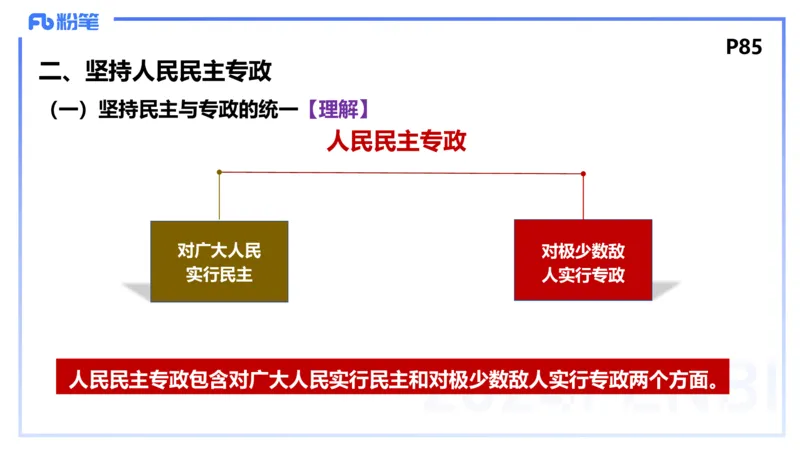 Fb 粉笔

P85

二、坚持人民民主专政

（一）坚持民主与专政的统一【理解】

人民民主专政

对广大人民实行民主

对极少数敌人实行专政

人民民主专政包含对广大人民实行民主和对极少数敌人实行专政两个方面。